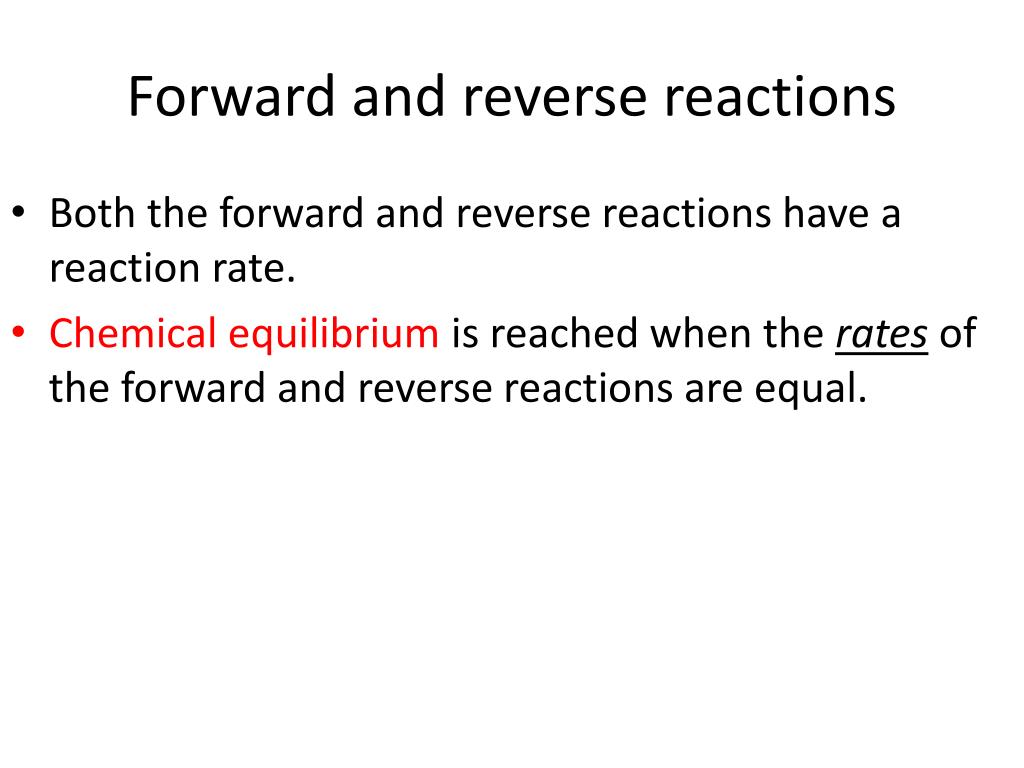 Forward and reverse reactions

• Both the forward and reverse reactions have a reaction rate.
• Chemical equilibrium is reached when the rates of the forward and reverse reactions are equal.